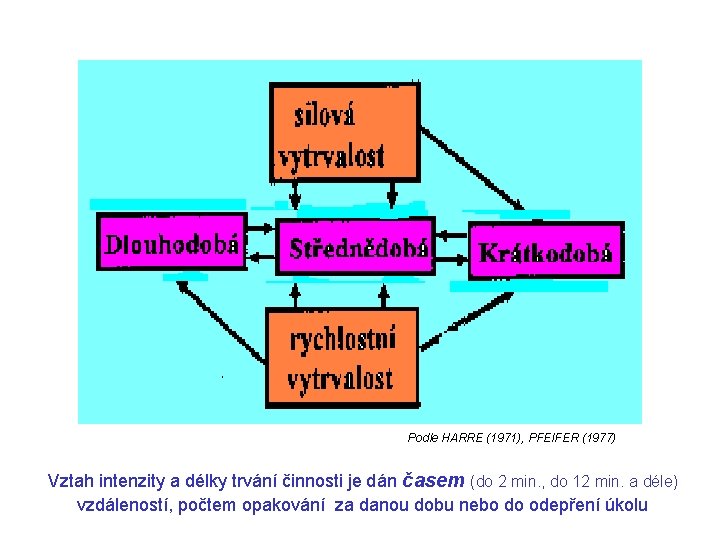 silová vytrvalost

Dlouhodobá

Střednědobá

Krátkodobá

rychlostní vytrvalost

Podle HARRE (1971), PFEIFER (1977)

Vztah intenzity a délky trvání činnosti je dán časem (do 2 min., do 12 min. a déle) vzdáleností, počtem opakování za danou dobu nebo do odepření úkolu